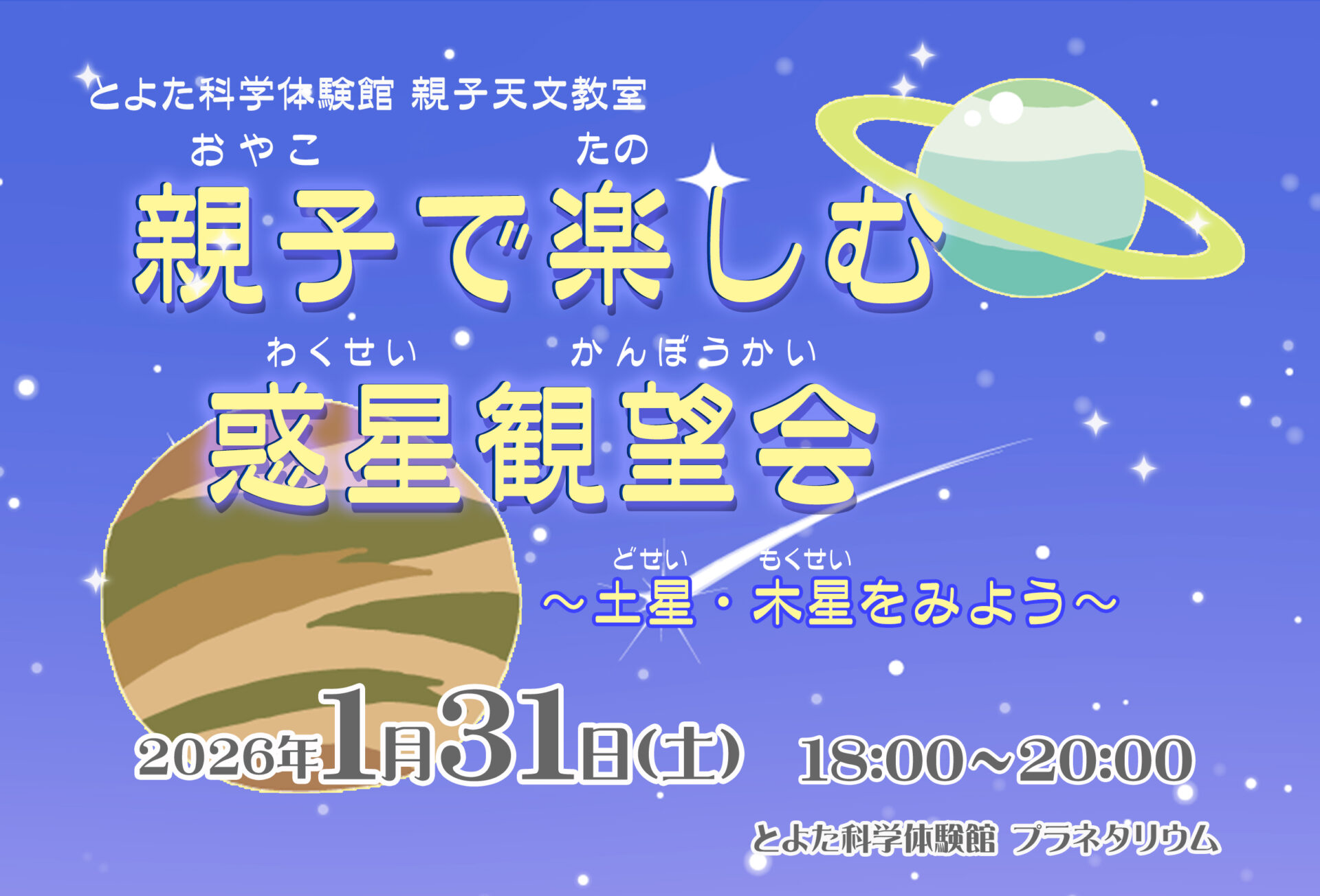 とよた科学体験館 親子天文教室

おやこ　たの
親子で楽しむ

わくせい　かんぼうかい
惑星観望会

どせい　もくせい
～土星・木星をみよう～

2026年1月31日(土)　18:00～20:00

とよた科学体験館 プラネタリウム